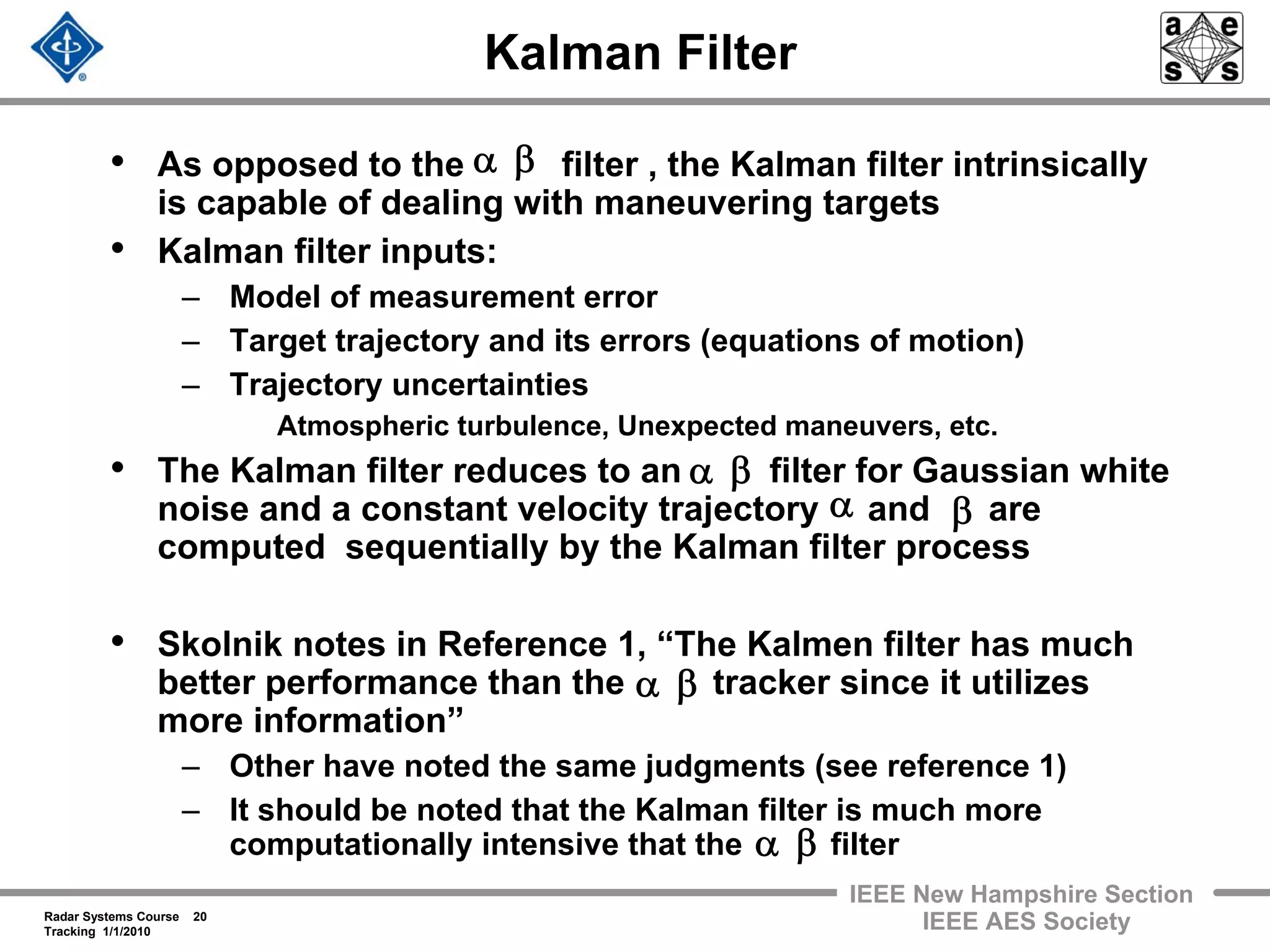 a e
s s

Kalman Filter

• As opposed to the $\alpha$ $\beta$ filter , the Kalman filter intrinsically is capable of dealing with maneuvering targets

• Kalman filter inputs:
– Model of measurement error
– Target trajectory and its errors (equations of motion)
– Trajectory uncertainties
Atmospheric turbulence, Unexpected maneuvers, etc.

• The Kalman filter reduces to an $\alpha$ $\beta$ filter for Gaussian white noise and a constant velocity trajectory $\alpha$ and $\beta$ are computed sequentially by the Kalman filter process

• Skolnik notes in Reference 1, “The Kalmen filter has much better performance than the $\alpha$ $\beta$ tracker since it utilizes more information”
– Other have noted the same judgments (see reference 1)
– It should be noted that the Kalman filter is much more computationally intensive that the $\alpha$ $\beta$ filter

Radar Systems Course 20
Tracking 1/1/2010

IEEE New Hampshire Section
IEEE AES Society